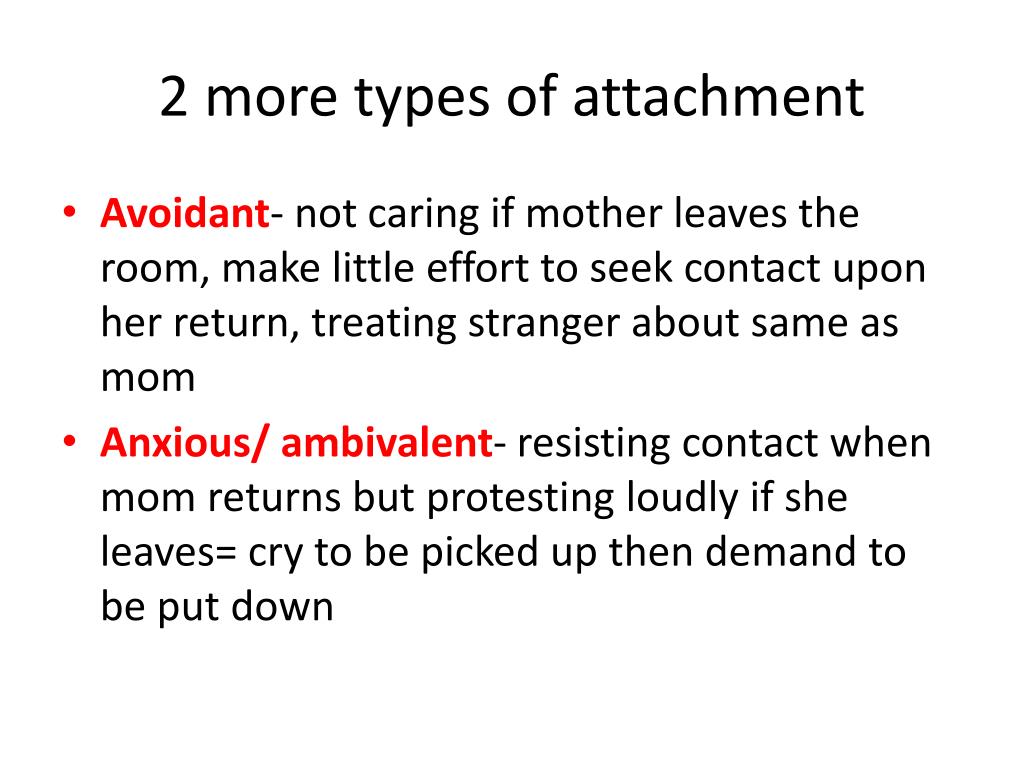 2 more types of attachment

• Avoidant- not caring if mother leaves the room, make little effort to seek contact upon her return, treating stranger about same as mom

• Anxious/ ambivalent- resisting contact when mom returns but protesting loudly if she leaves= cry to be picked up then demand to be put down